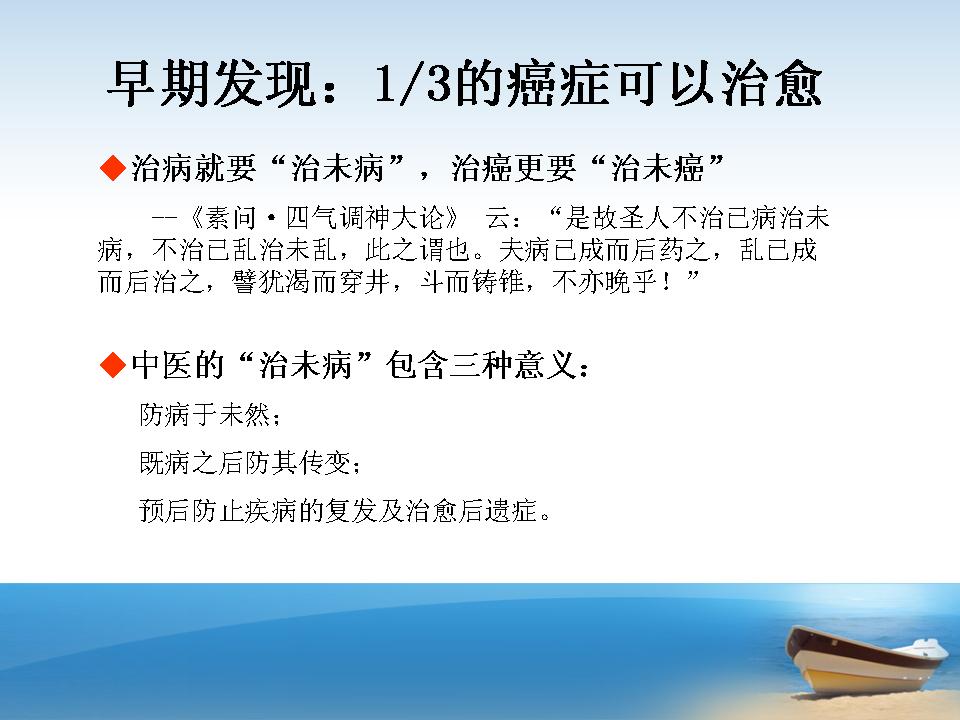 早期发现：1/3的癌症可以治愈

◆治病就要“治未病”，治癌更要“治未癌”

--《素问·四气调神大论》 云：“是故圣人不治已病治未病，不治已乱治未乱，此之谓也。夫病已成而后药之，乱已成而后治之，譬犹渴而穿井，斗而铸锥，不亦晚乎！”

◆中医的“治未病”包含三种意义：

防病于未然；

既病之后防其传变；

预后防止疾病的复发及治愈后遗症。